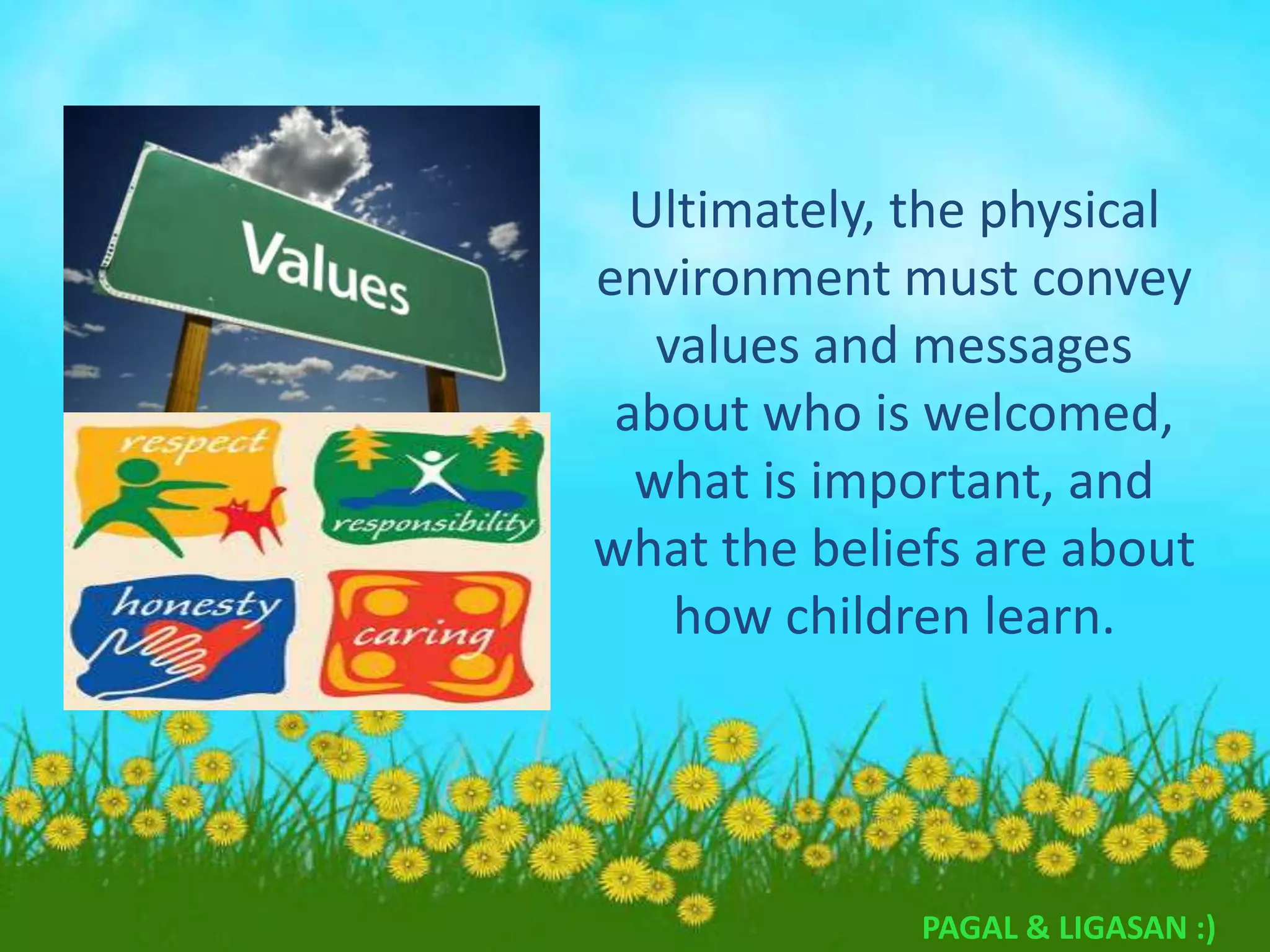 Values

respect

responsibility

honesty

caring

Ultimately, the physical environment must convey values and messages about who is welcomed, what is important, and what the beliefs are about how children learn.

PAGAL & LIGASAN :)